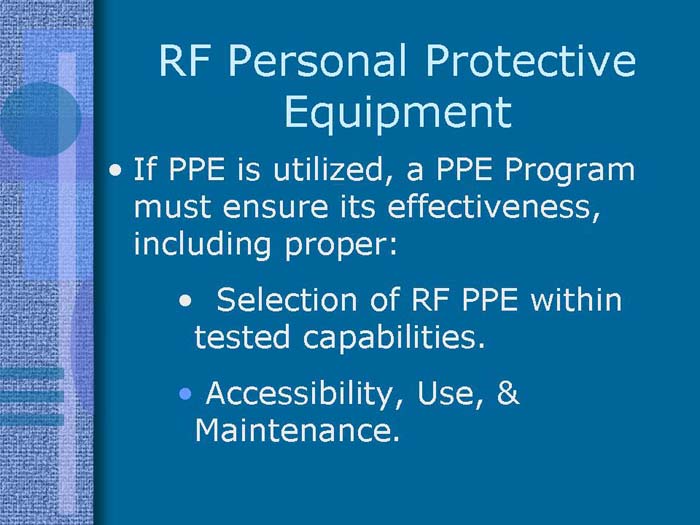 RF Personal Protective Equipment

• If PPE is utilized, a PPE Program must ensure its effectiveness, including proper:

• Selection of RF PPE within tested capabilities.

• Accessibility, Use, & Maintenance.